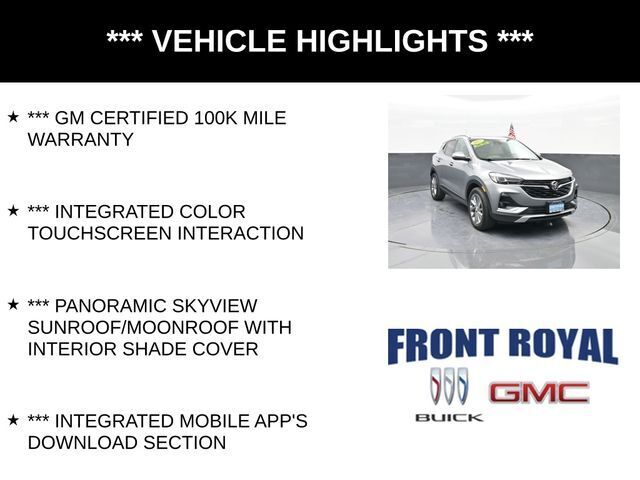 *** VEHICLE HIGHLIGHTS ***

★ *** GM CERTIFIED 100K MILE WARRANTY

★ *** INTEGRATED COLOR TOUCHSCREEN INTERACTION

★ *** PANORAMIC SKYVIEW SUNROOF/MOONROOF WITH INTERIOR SHADE COVER

★ *** INTEGRATED MOBILE APP'S DOWNLOAD SECTION

FRONT ROYAL

BUICK

GMC